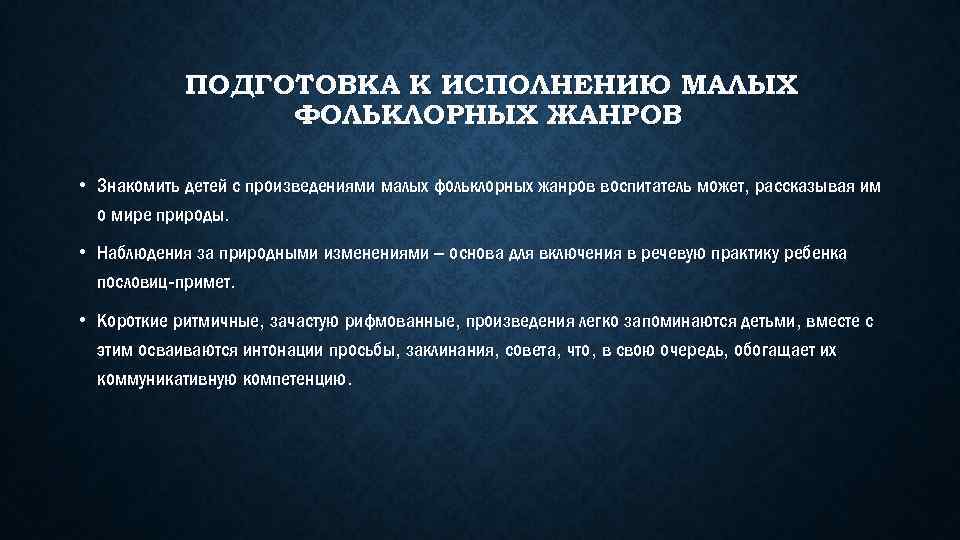 ПОДГОТОВКА К ИСПОЛНЕНИЮ МАЛЫХ ФОЛЬКЛОРНЫХ ЖАНРОВ

• Знакомить детей с произведениями малых фольклорных жанров воспитатель может, рассказывая им о мире природы.

• Наблюдения за природными изменениями – основа для включения в речевую практику ребенка пословиц-примет.

• Короткие ритмичные, зачастую рифмованные, произведения легко запоминаются детьми, вместе с этим осваиваются интонации просьбы, заклинания, совета, что, в свою очередь, обогащает их коммуникативную компетенцию.